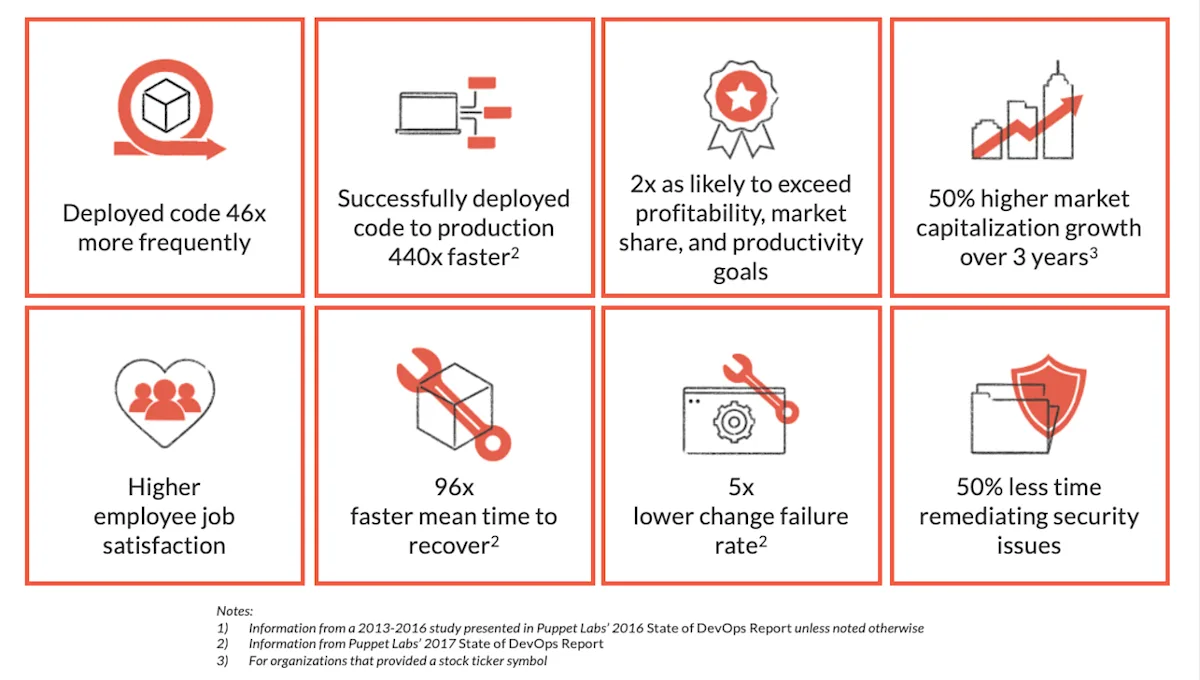 Deployed code 46x more frequently

Successfully deployed code to production 440x faster$^2$

2x as likely to exceed profitability, market share, and productivity goals

50% higher market capitalization growth over 3 years$^3$

Higher employee job satisfaction

96x faster mean time to recover$^2$

5x lower change failure rate$^2$

50% less time remediating security issues

Notes:
1) Information from a 2013-2016 study presented in Puppet Labs' 2016 State of DevOps Report unless noted otherwise
2) Information from Puppet Labs' 2017 State of DevOps Report
3) For organizations that provided a stock ticker symbol